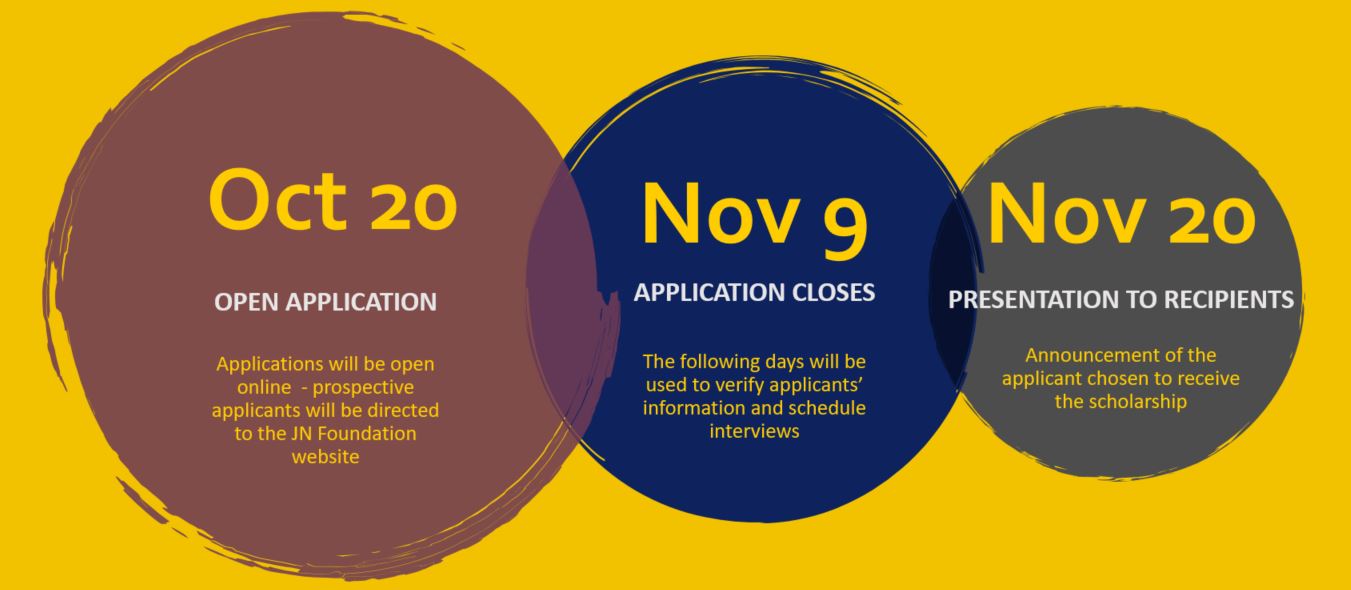 Oct 20

OPEN APPLICATION

Applications will be open online - prospective applicants will be directed to the JN Foundation website

Nov 9

APPLICATION CLOSES

The following days will be used to verify applicants' information and schedule interviews

Nov 20

PRESENTATION TO RECIPIENTS

Announcement of the applicant chosen to receive the scholarship